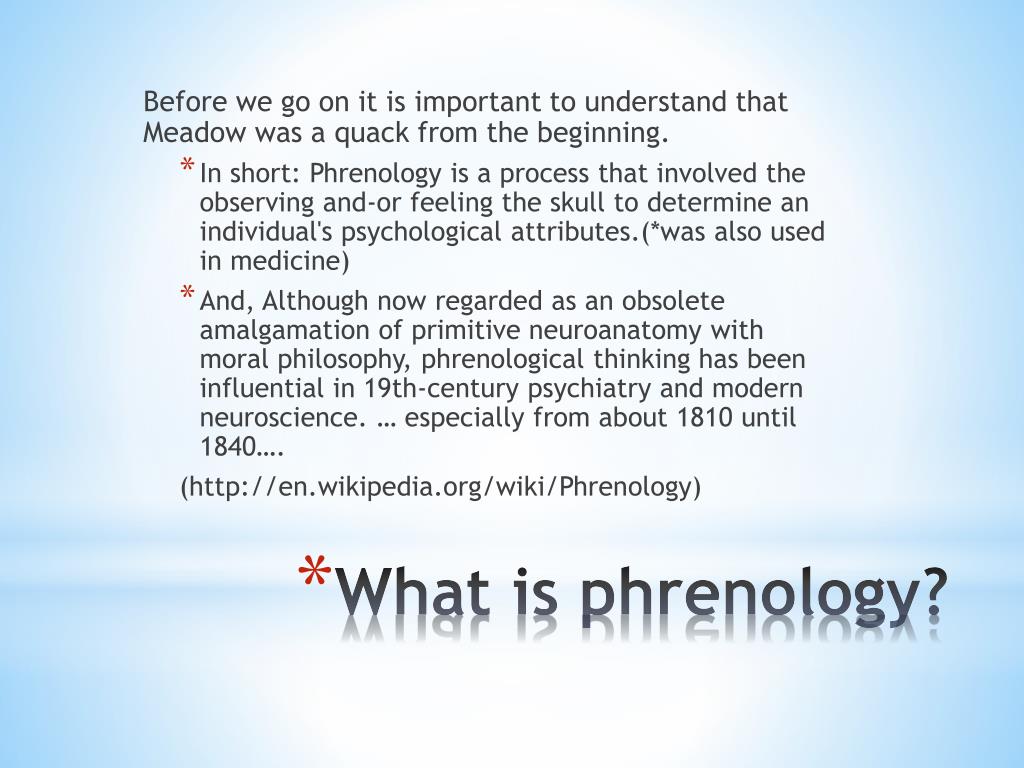 Before we go on it is important to understand that Meadow was a quack from the beginning.

* In short: Phrenology is a process that involved the observing and-or feeling the skull to determine an individual's psychological attributes.(*was also used in medicine)

* And, Although now regarded as an obsolete amalgamation of primitive neuroanatomy with moral philosophy, phrenological thinking has been influential in 19th-century psychiatry and modern neuroscience. … especially from about 1810 until 1840….

(http://en.wikipedia.org/wiki/Phrenology)

* What is phrenology?